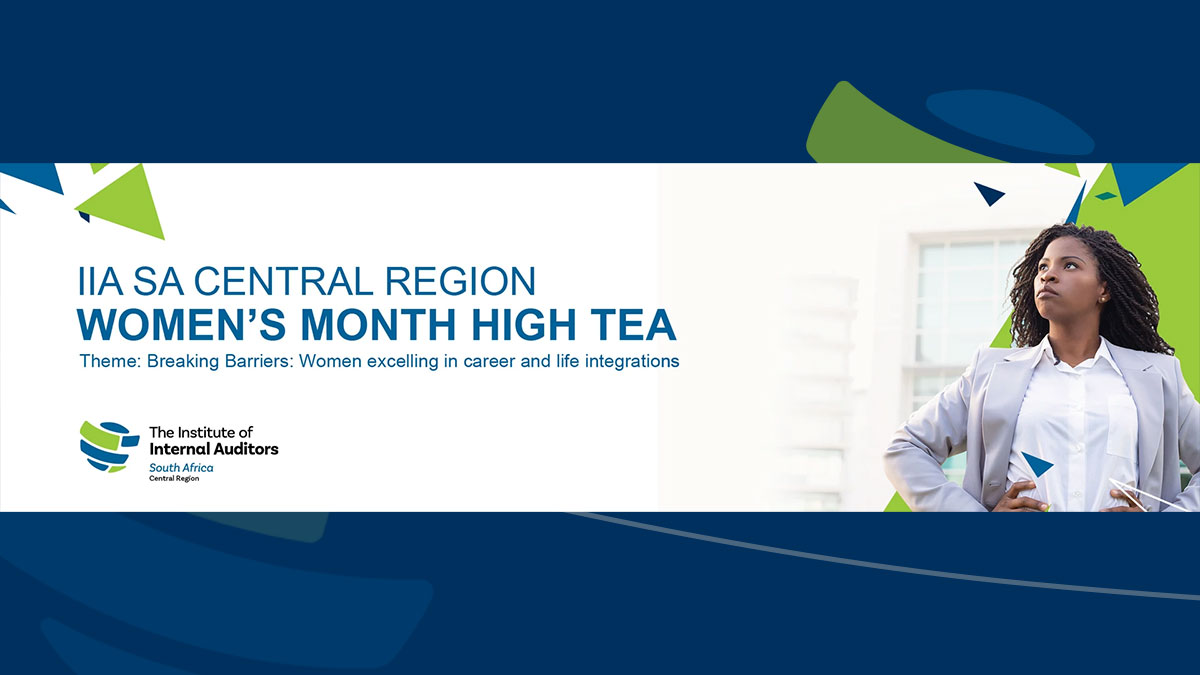 IIA SA CENTRAL REGION
WOMEN'S MONTH HIGH TEA
Theme: Breaking Barriers: Women excelling in career and life integrations

The Institute of
Internal Auditors
South Africa
Central Region